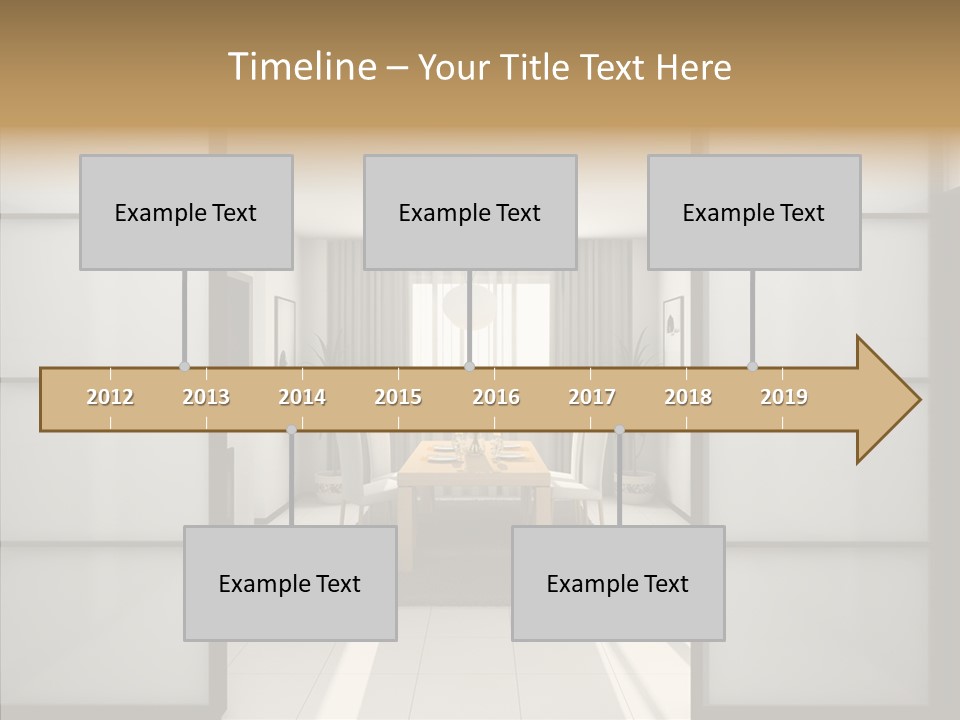 Timeline – Your Title Text Here

Example Text

Example Text

Example Text

2012 2013 2014 2015 2016 2017 2018 2019

Example Text

Example Text